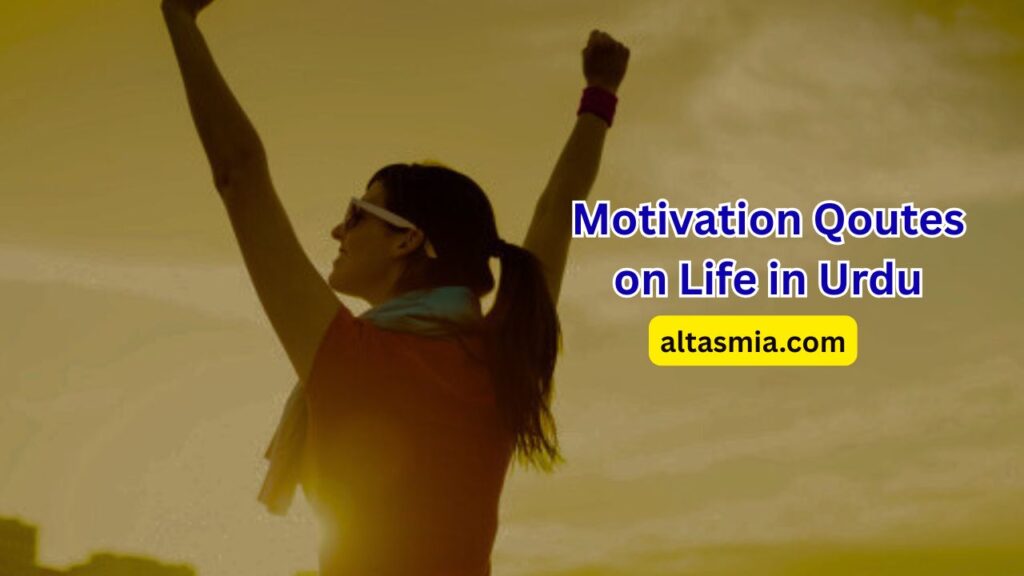 Motivation Qoutes on Life in Urdu

altasmia.com